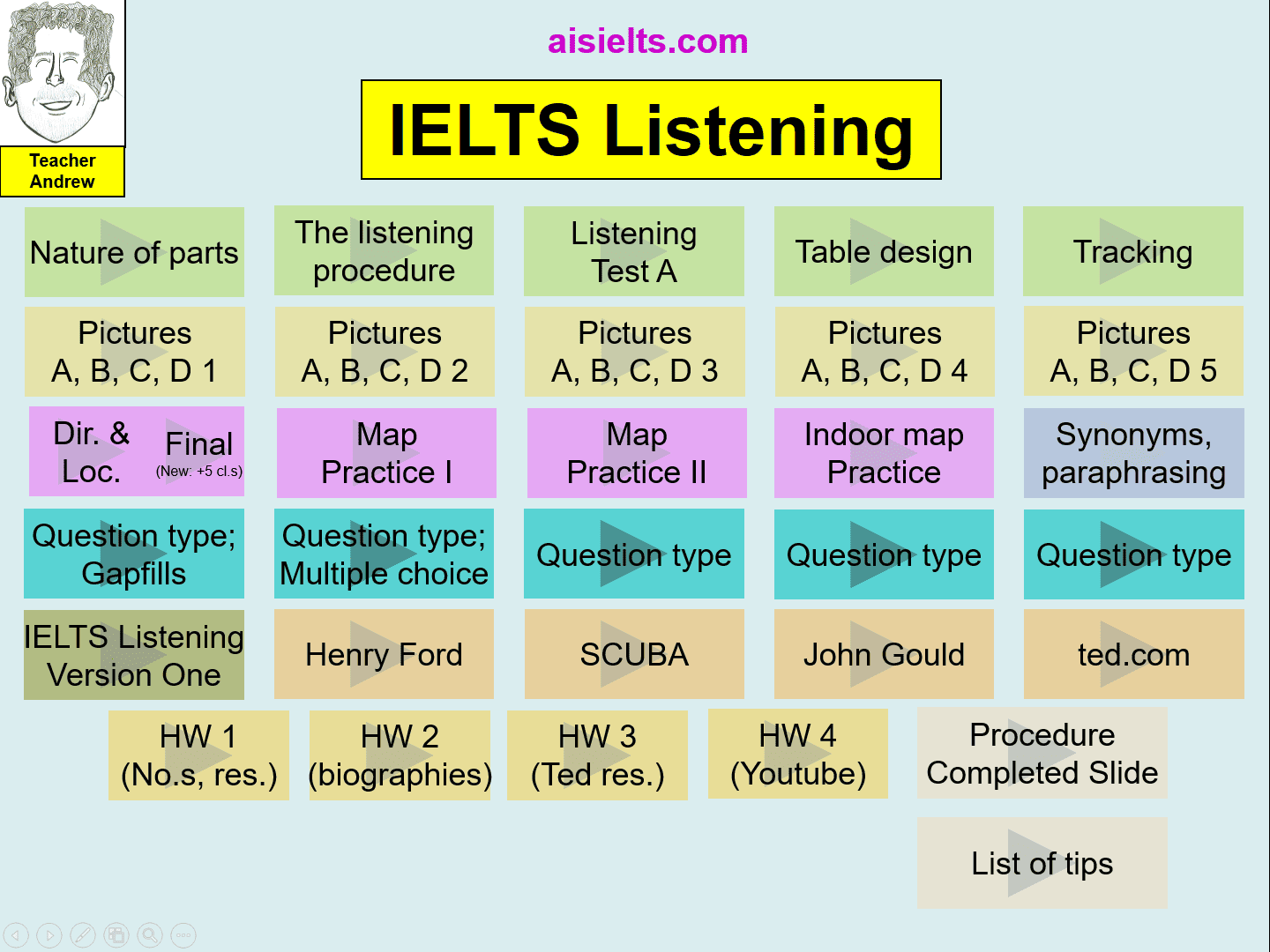 Teacher Andrew

aisielts.com

IELTS Listening

Nature of parts

The listening procedure

Listening Test A

Table design

Tracking

Pictures A, B, C, D 1

Pictures A, B, C, D 2

Pictures A, B, C, D 3

Pictures A, B, C, D 4

Pictures A, B, C, D 5

Dir. & Loc.

Final (New: +5 cl.s)

Map Practice I

Map Practice II

Indoor map Practice

Synonyms, paraphrasing

Question type; Gapfills

Question type; Multiple choice

Question type

Question type

Question type

IELTS Listening Version One

Henry Ford

SCUBA

John Gould

ted.com

HW 1 (No.s, res.)

HW 2 (biographies)

HW 3 (Ted res.)

HW 4 (Youtube)

Procedure Completed Slide

List of tips